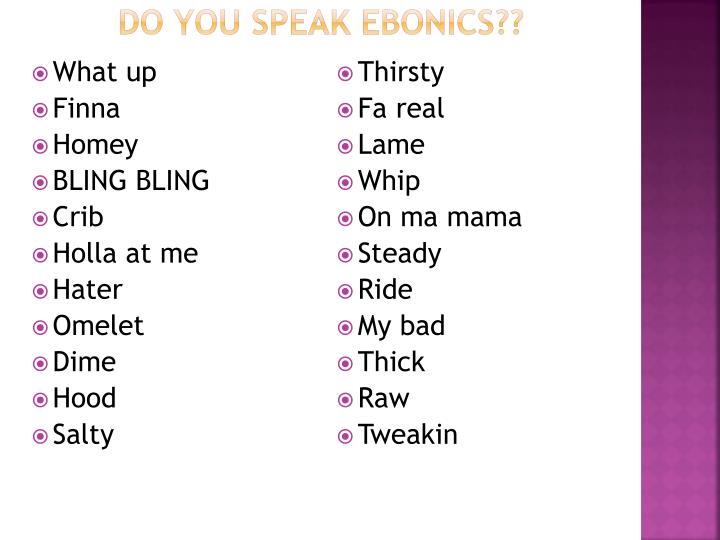 DO YOU SPEAK EBONICS??

What up
Finna
Homey
BLING BLING
Crib
Holla at me
Hater
Omelet
Dime
Hood
Salty

Thirsty
Fa real
Lame
Whip
On ma mama
Steady
Ride
My bad
Thick
Raw
Tweakin